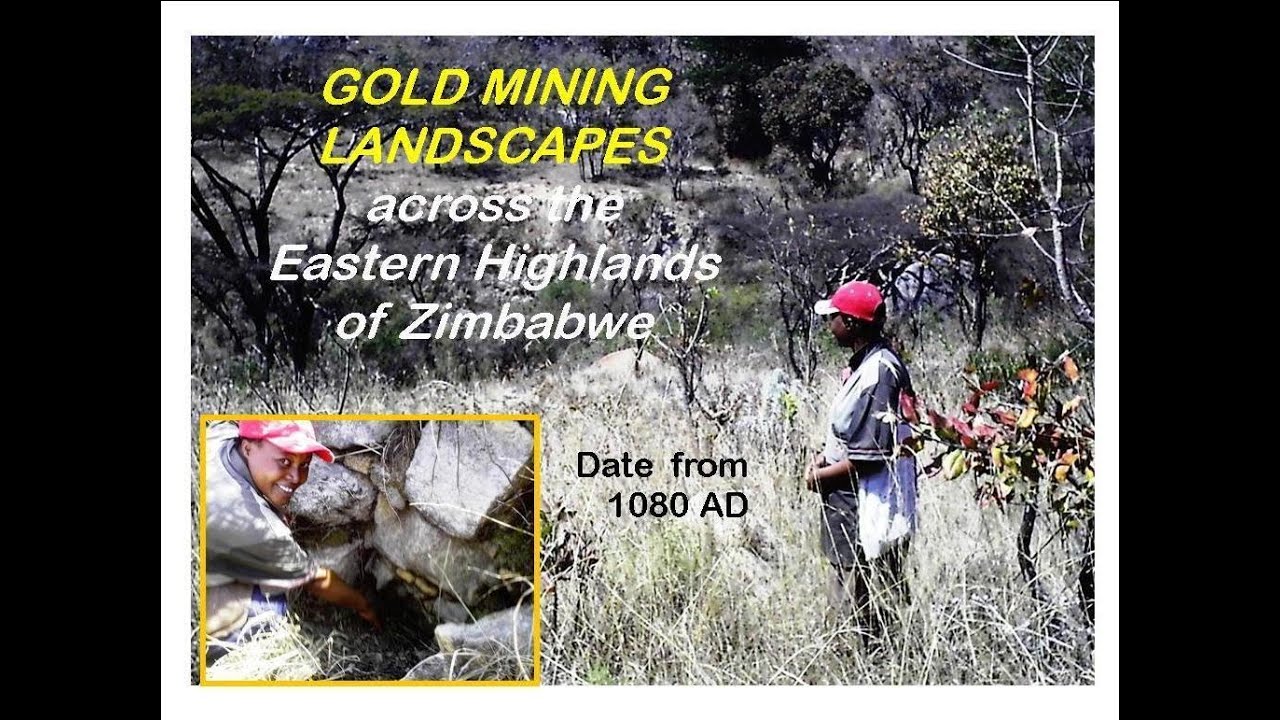 GOLD MINING LANDSCAPES

across the Eastern Highlands of Zimbabwe

Date from 1080 AD